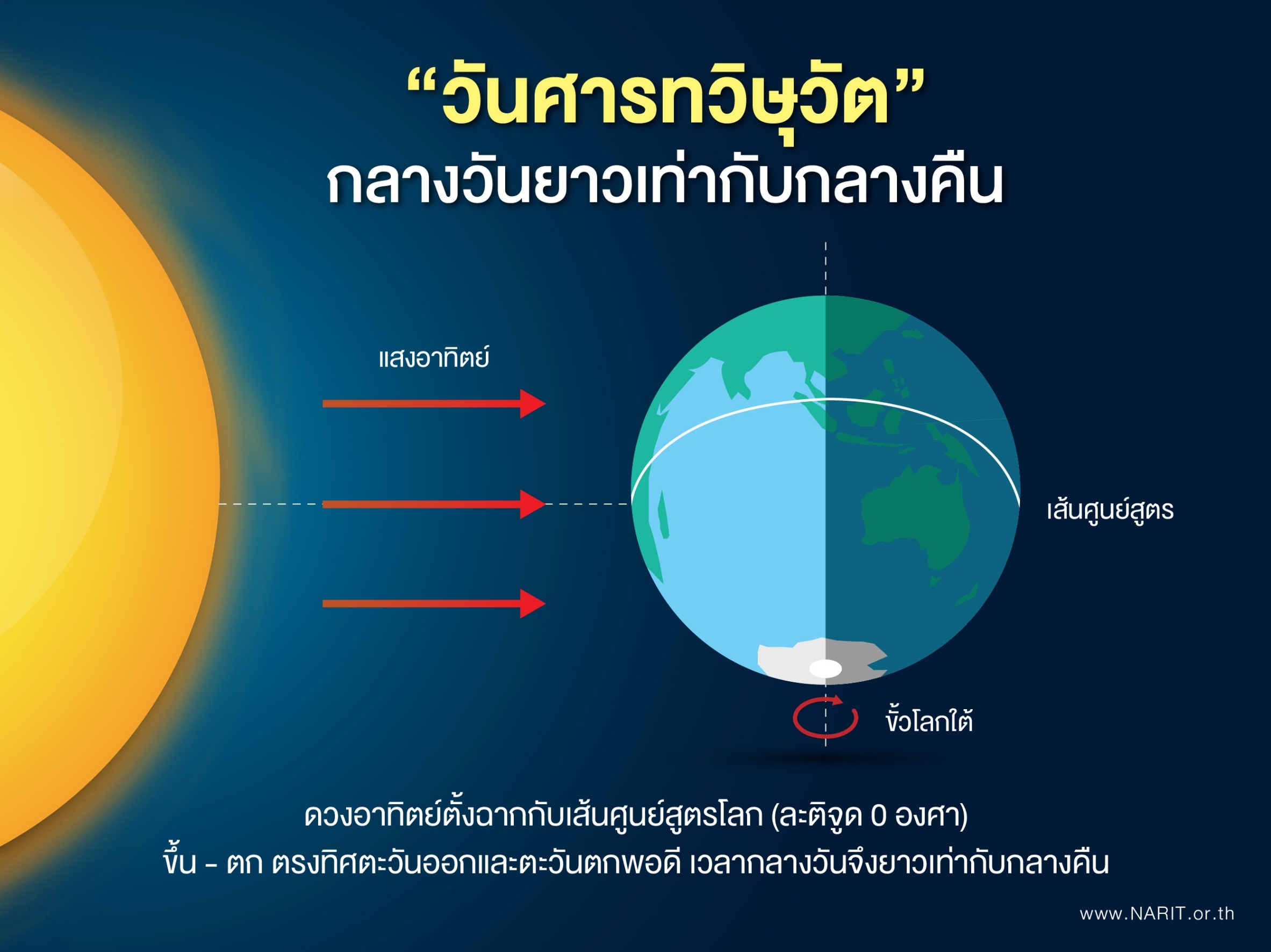 “วันศารทวิษุวัต”
กลางวันยาวเท่ากับกลางคืน

แสงอาทิตย์

เส้นศูนย์สูตร

ขั้วโลกใต้

ดวงอาทิตย์ตั้งฉากกับเส้นศูนย์สูตรโลก (ละติจูด 0 องศา)
ขึ้น - ตก ตรงทิศตะวันออกและตะวันตกพอดี เวลากลางวันจึงยาวเท่ากับกลางคืน

www.NARIT.or.th